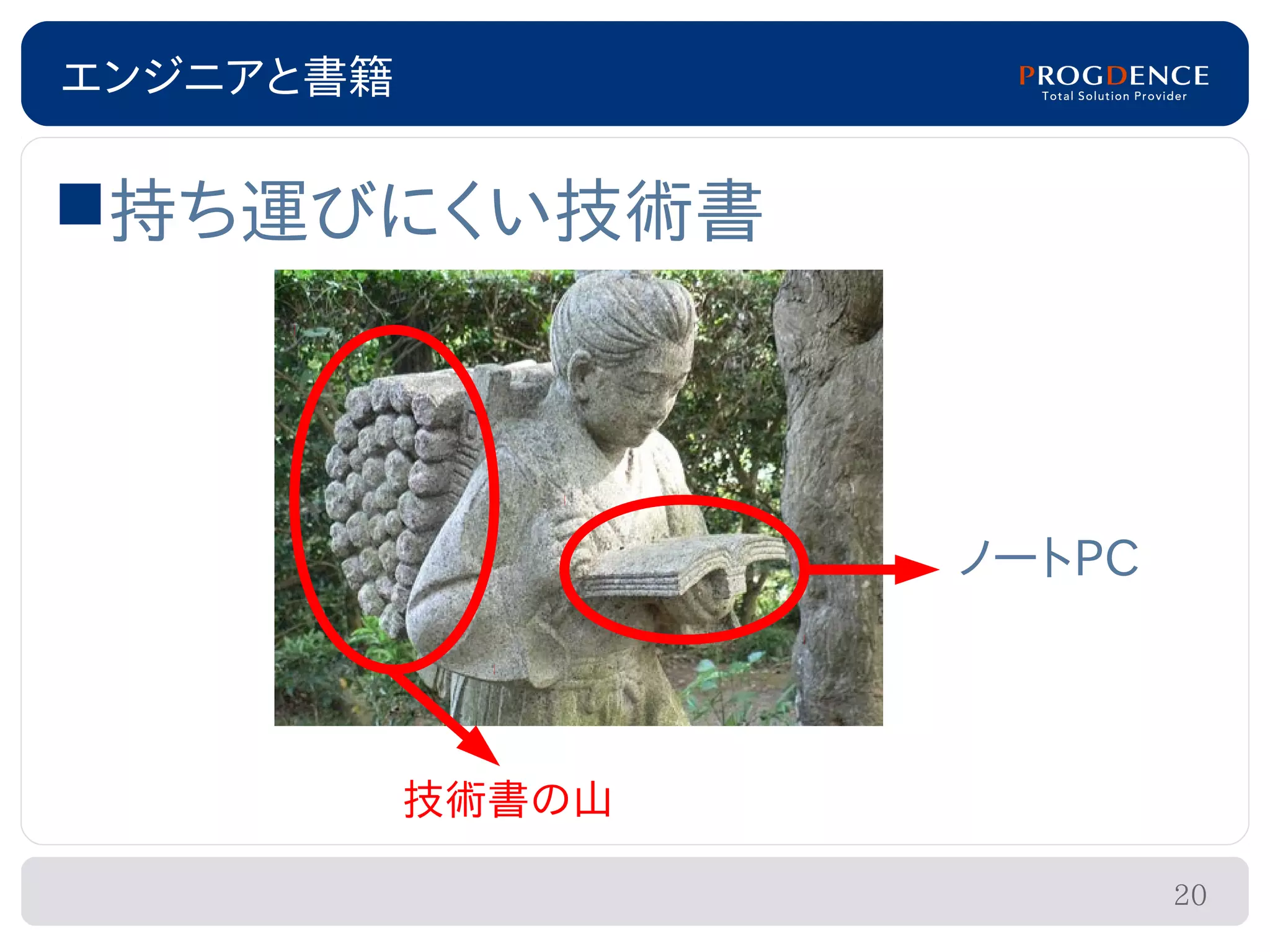 エンジニアと書籍

PROGDENCE
Total Solution Provider

■持ち運びにくい技術書

ノートPC

技術書の山

20